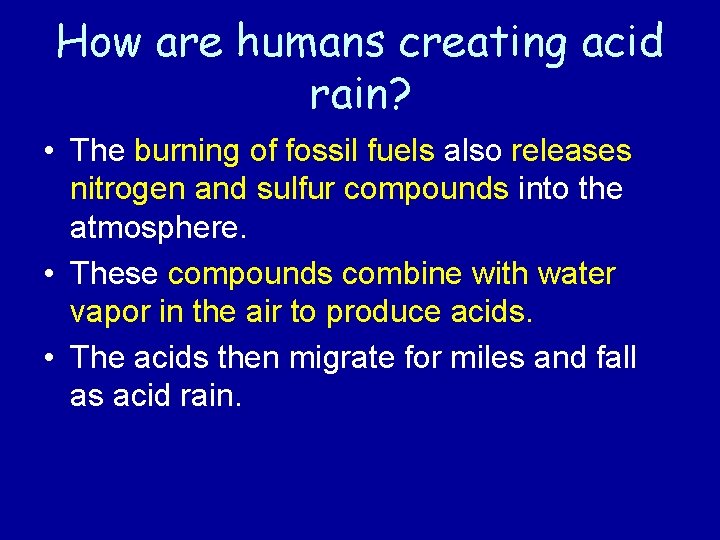 How are humans creating acid rain?

• The burning of fossil fuels also releases nitrogen and sulfur compounds into the atmosphere.
• These compounds combine with water vapor in the air to produce acids.
• The acids then migrate for miles and fall as acid rain.